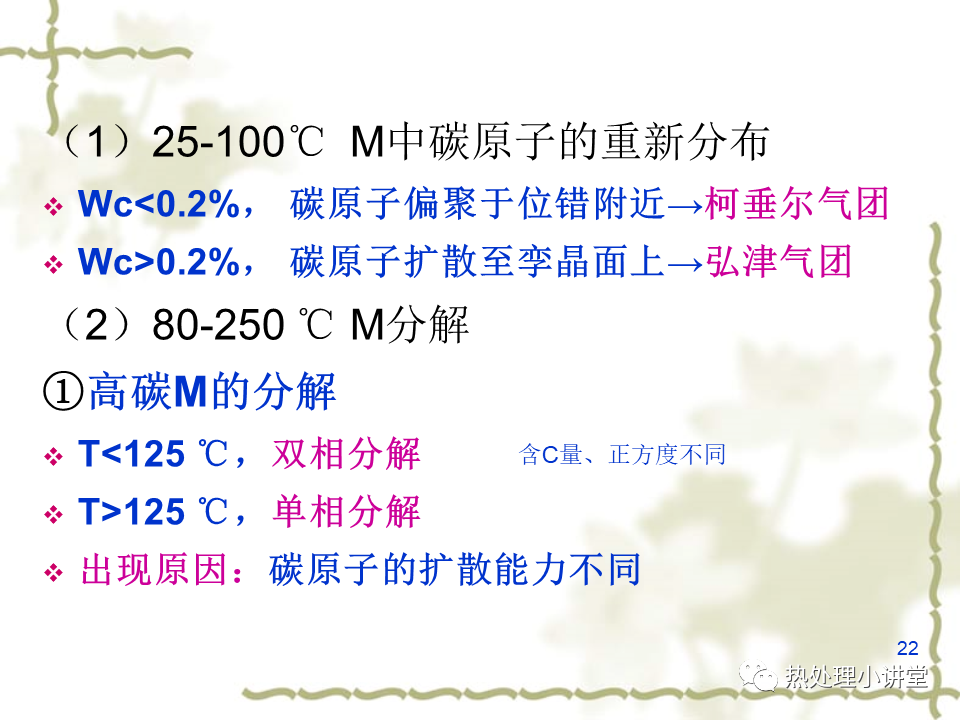 （1）25-100℃ M中碳原子的重新分布

❖ Wc<0.2%， 碳原子偏聚于位错附近→柯垂尔气团

❖ Wc>0.2%， 碳原子扩散至孪晶面上→弘津气团

（2）80-250 ℃ M分解

①高碳M的分解

❖ T<125 ℃，双相分解 含C量、正方度不同

❖ T>125 ℃，单相分解

❖ 出现原因：碳原子的扩散能力不同

22

热处理小讲堂